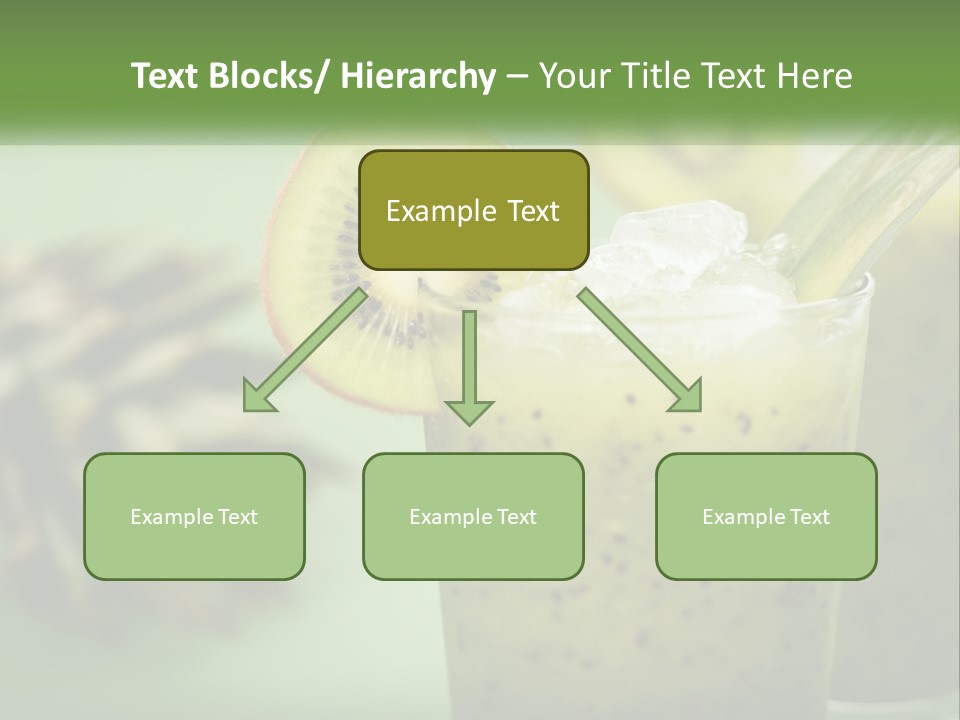 Text Blocks/ Hierarchy – Your Title Text Here

Example Text

Example Text

Example Text

Example Text